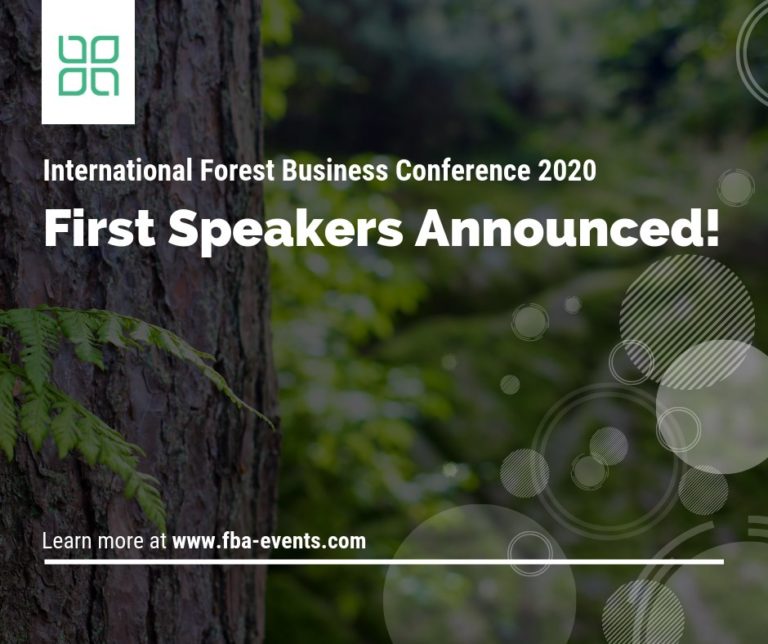 International Forest Business Conference 2020

First Speakers Announced!

Learn more at www.fba-events.com